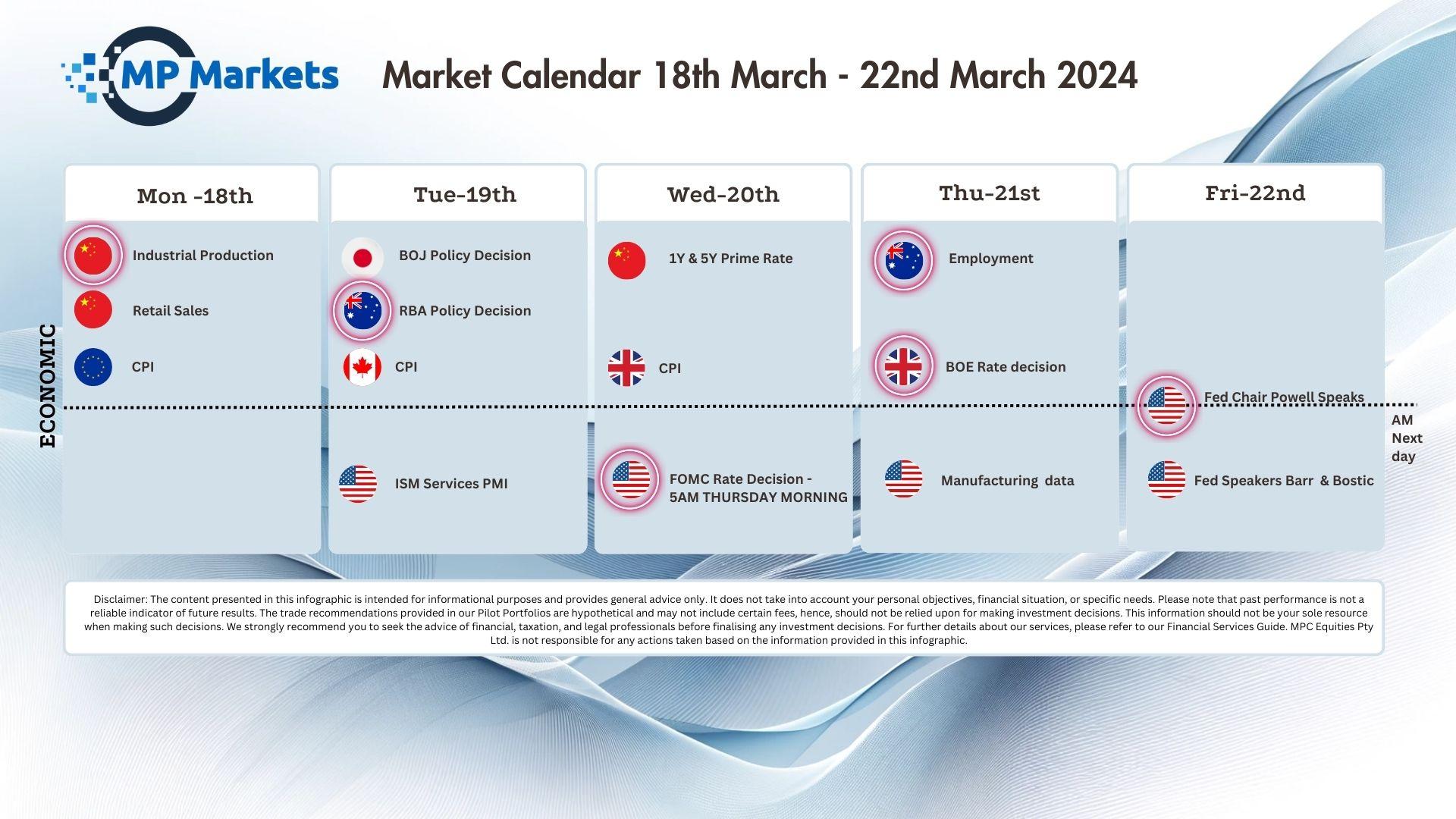 MP Markets

Market Calendar 18th March - 22nd March 2024

ECONOMIC

Mon -18th

Industrial Production

Retail Sales

CPI

Tue-19th

BOJ Policy Decision

RBA Policy Decision

CPI

ISM Services PMI

Wed-20th

1Y & 5Y Prime Rate

CPI

FOMC Rate Decision - 5AM THURSDAY MORNING

Thu-21st

Employment

BOE Rate decision

Manufacturing data

Fri-22nd

Fed Chair Powell Speaks

Fed Speakers Barr & Bostic

AM Next day

Disclaimer: The content presented in this infographic is intended for informational purposes and provides general advice only. It does not take into account your personal objectives, financial situation, or specific needs. Please note that past performance is not a reliable indicator of future results. The trade recommendations provided in our Pilot Portfolios are hypothetical and may not include certain fees, hence, should not be relied upon for making investment decisions. This information should not be your sole resource when making such decisions. We strongly recommend you to seek the advice of financial, taxation, and legal professionals before finalising any investment decisions. For further details about our services, please refer to our Financial Services Guide. MPC Equities Pty Ltd. is not responsible for any actions taken based on the information provided in this infographic.